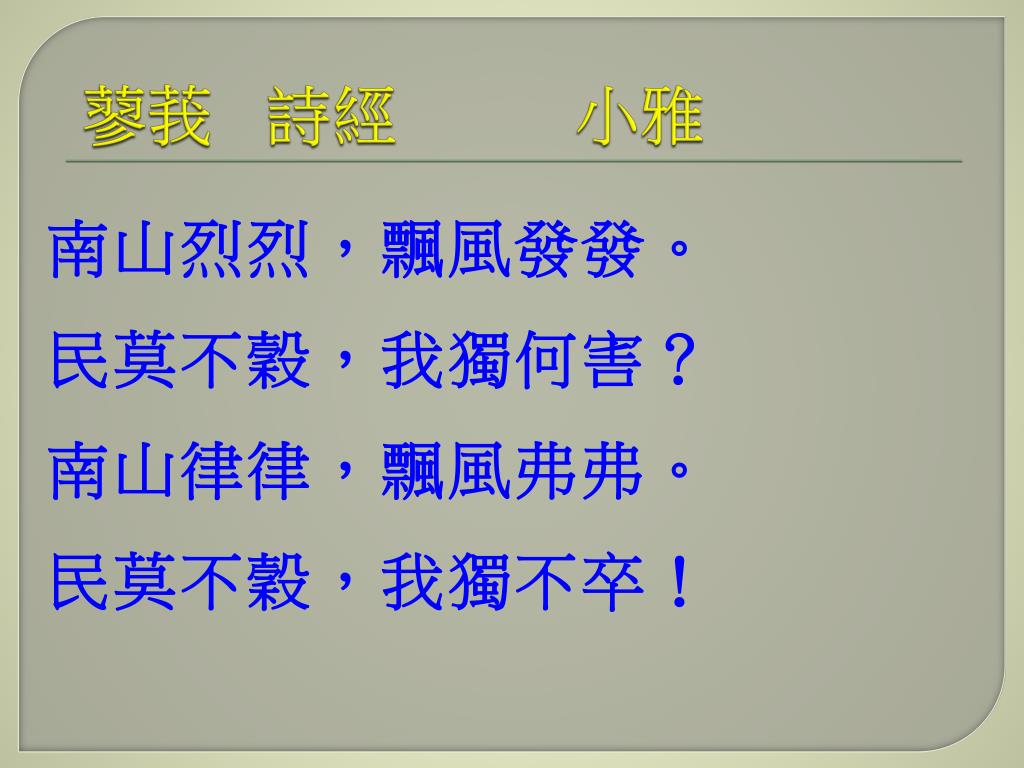 蓼莪　詩經　　小雅

南山烈烈，飄風發發。

民莫不穀，我獨何害？

南山律律，飄風弗弗。

民莫不穀，我獨不卒！